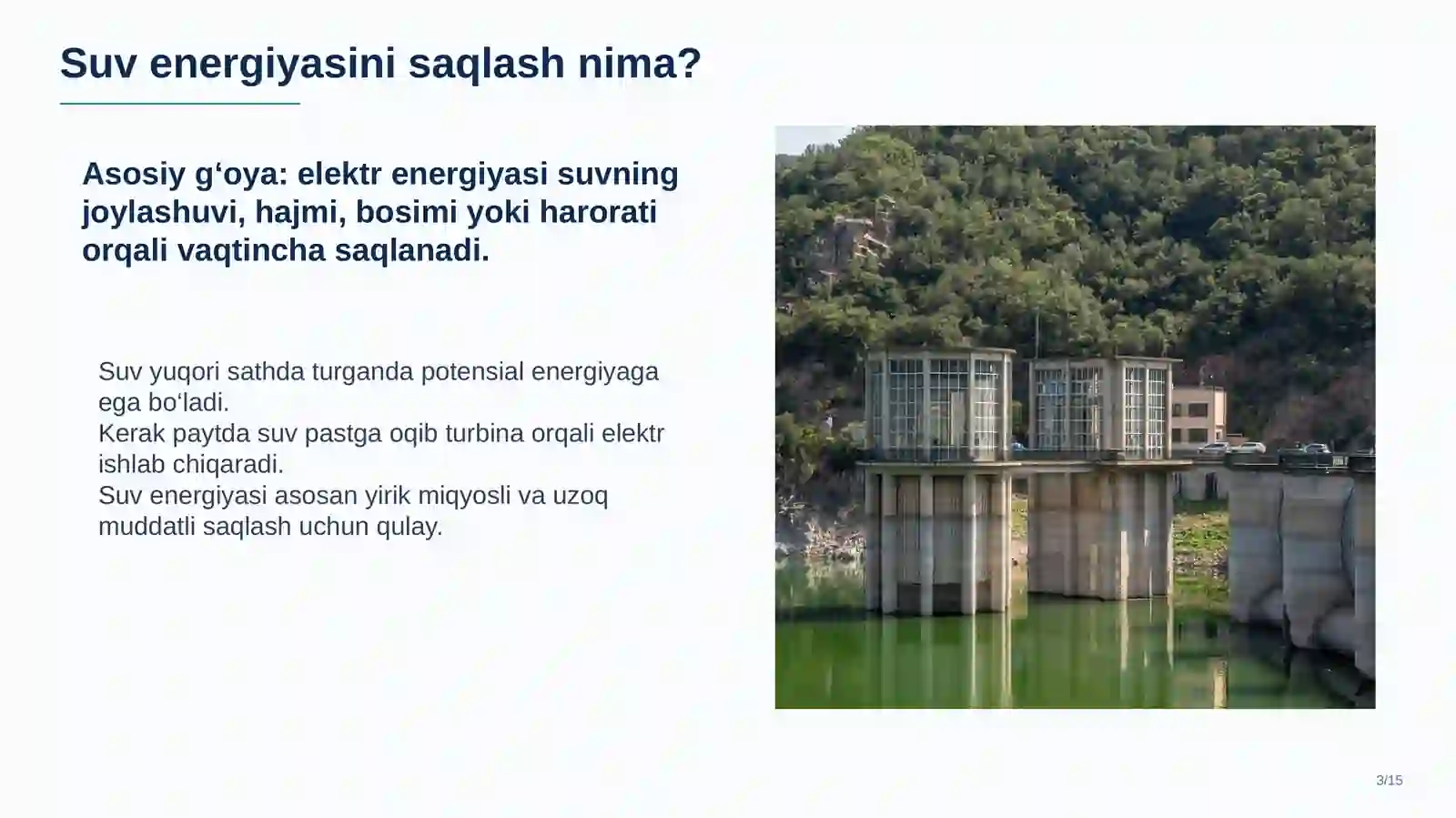 Suv energiyasini saqlash nima?

Asosiy g‘oya: elektr energiyasi suvning joylashuvi, hajmi, bosimi yoki harorati orqali vaqtincha saqlanadi.

Suv yuqori sathda turganda potensial energiyaga ega bo‘ladi.
Kerak paytda suv pastga oqib turbina orqali elektr ishlab chiqaradi.
Suv energiyasi asosan yirik miqyosli va uzoq muddatli saqlash uchun qulay.

3/15